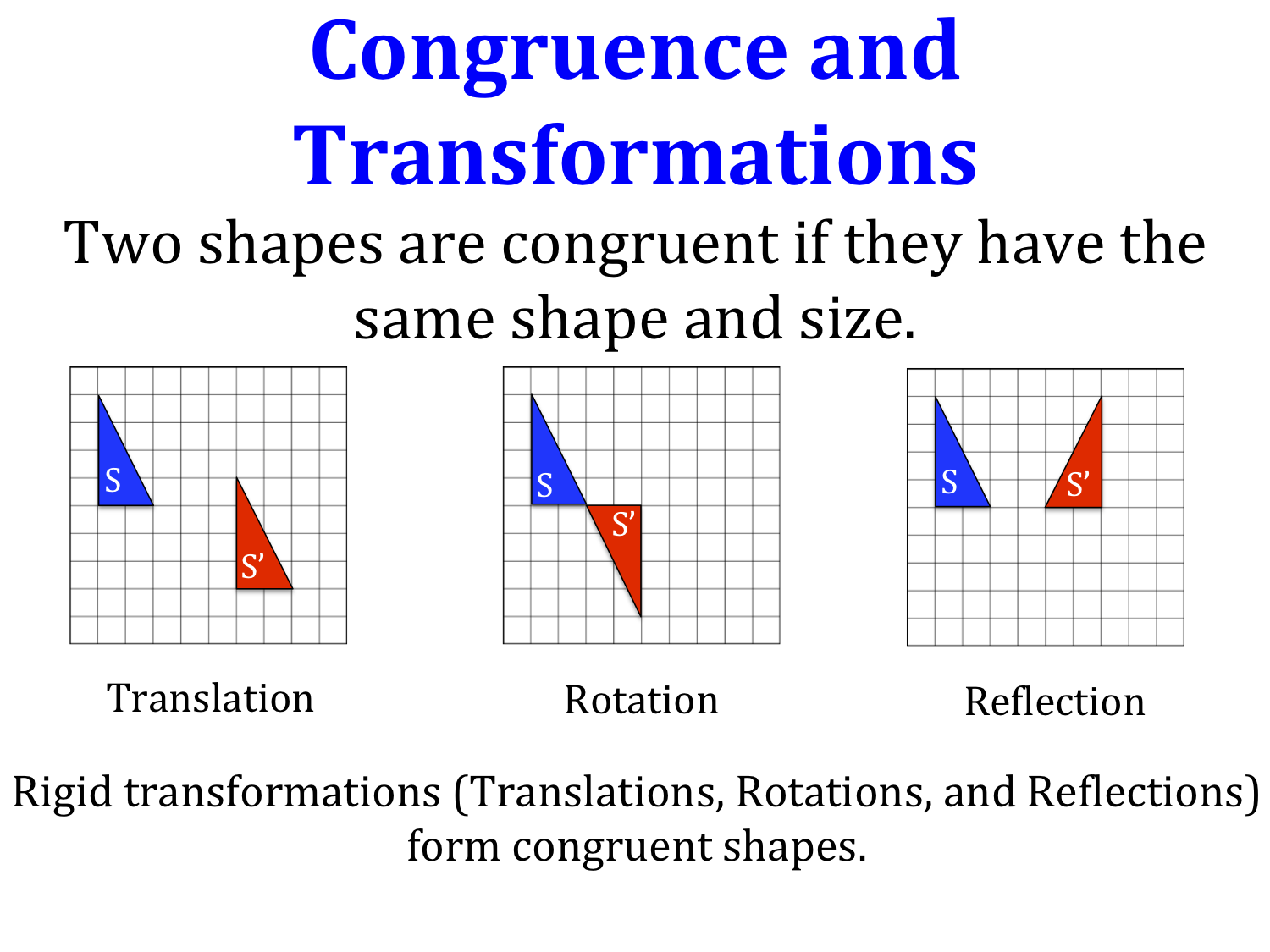 Congruence and Transformations

Two shapes are congruent if they have the same shape and size.

S

S'

Translation

S

S'

Rotation

S

S'

Reflection

Rigid transformations (Translations, Rotations, and Reflections) form congruent shapes.